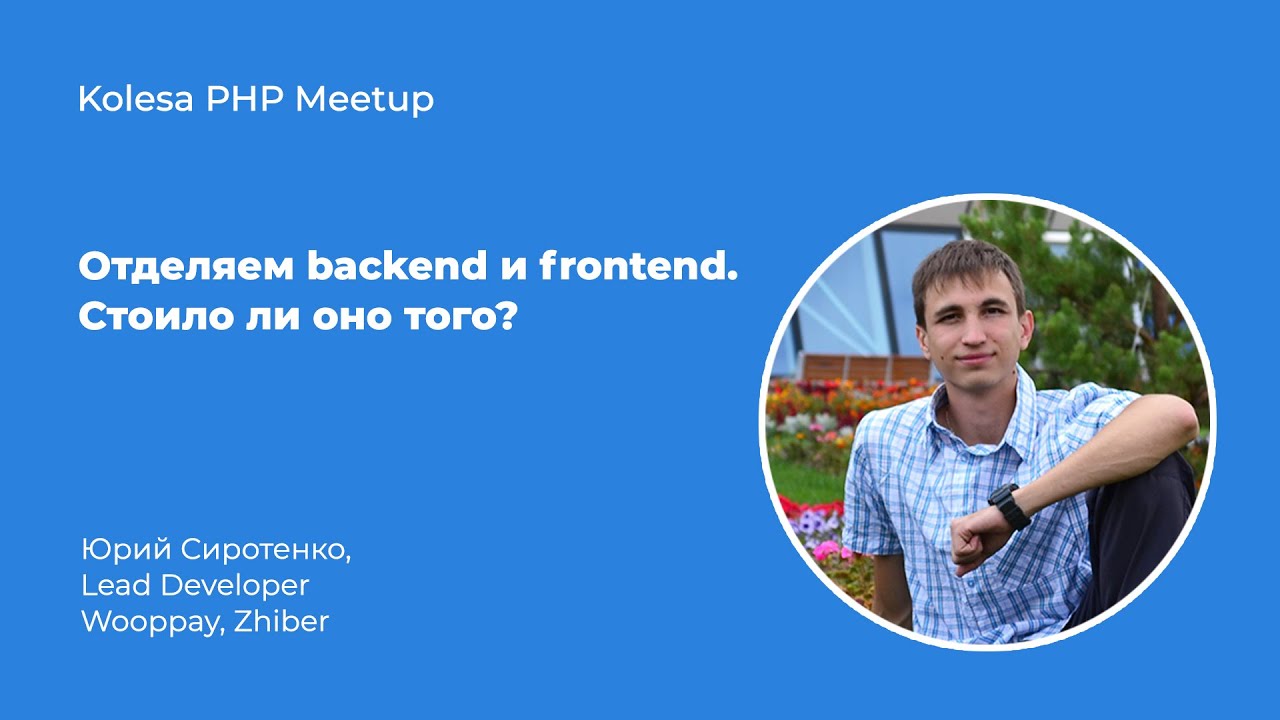 Kolesa PHP Meetup

Отделяем backend и frontend. Стоило ли оно того?

Юрий Сиротенко,
Lead Developer
Wooppay, Zhiber